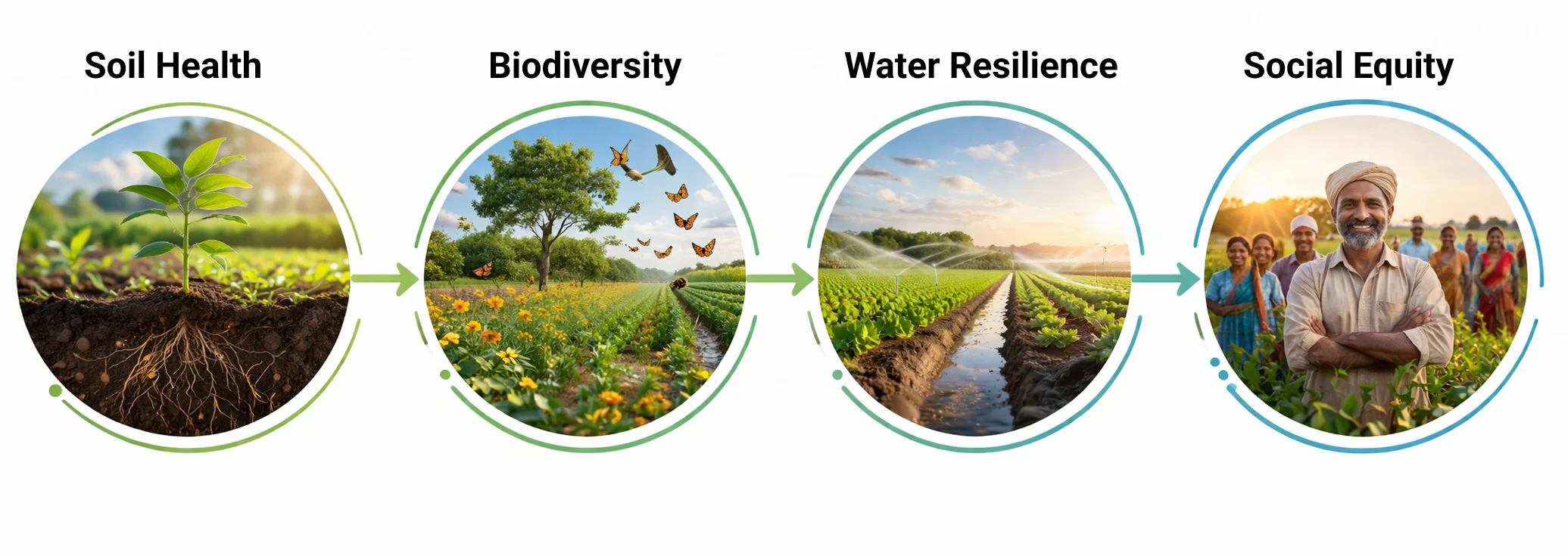 Soil Health

Biodiversity

Water Resilience

Social Equity